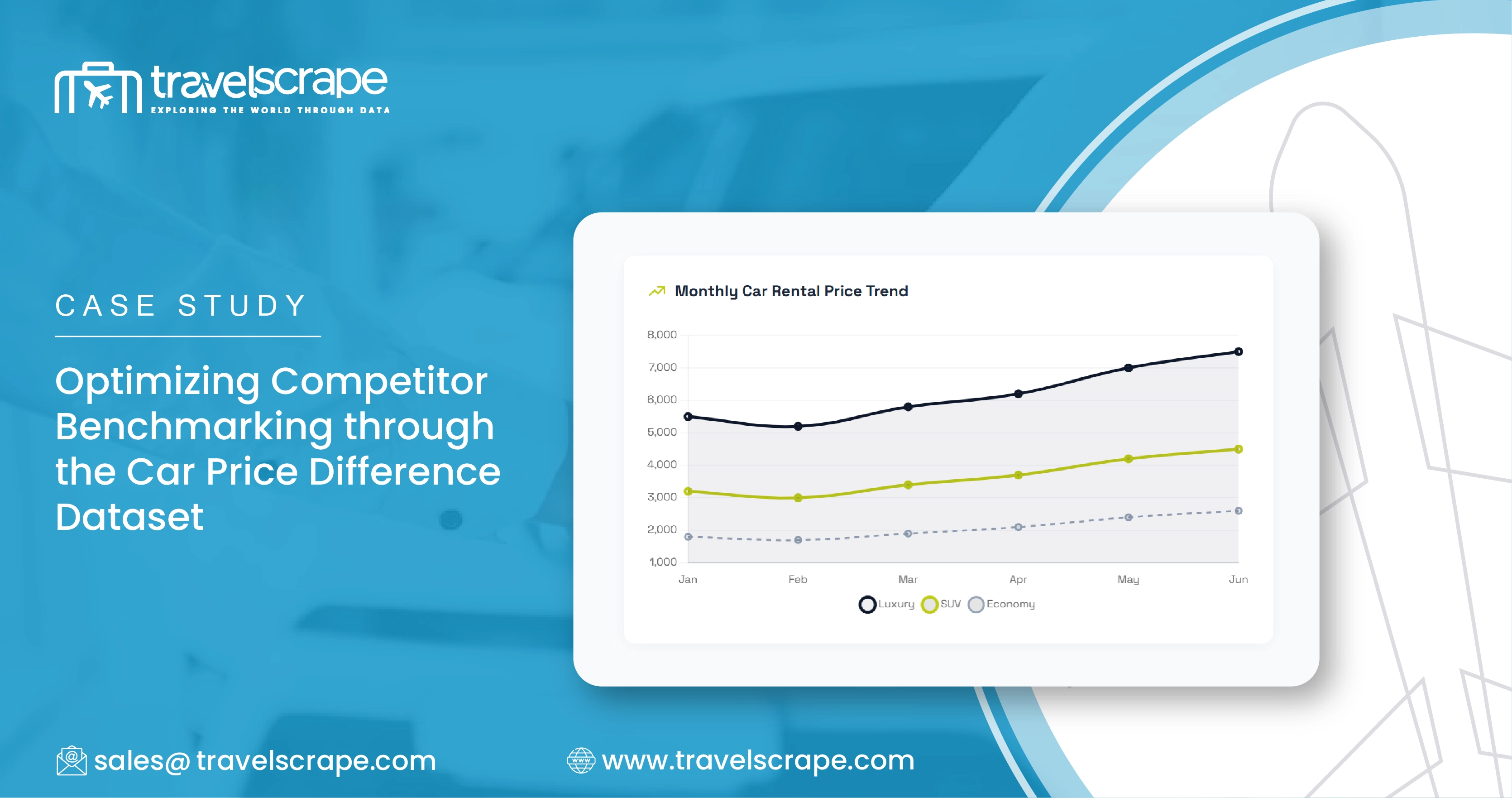 travelscrape
EXPLORING THE WORLD THROUGH DATA

CASE STUDY

Optimizing Competitor Benchmarking through the Car Price Difference Dataset

Monthly Car Rental Price Trend

8,000
7,000
6,000
5,000
4,000
3,000
2,000
1,000

Jan Feb Mar Apr May Jun

Luxury SUV Economy

sales@ travelscrape.com

www.travelscrape.com